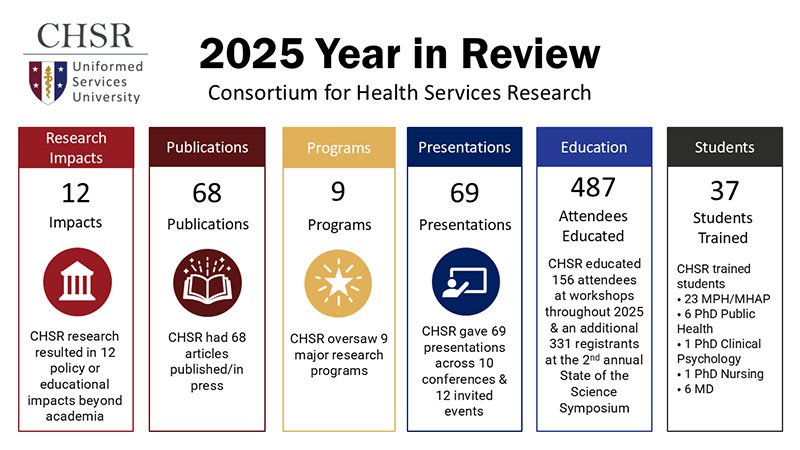 CHSR
Uniformed Services University

2025 Year in Review
Consortium for Health Services Research

Research Impacts
12
Impacts
CHSR research resulted in 12 policy or educational impacts beyond academia

Publications
68
Publications
CHSR had 68 articles published/in press

Programs
9
Programs
CHSR oversaw 9 major research programs

Presentations
69
Presentations
CHSR gave 69 presentations across 10 conferences & 12 invited events

Education
487
Attendees Educated
CHSR educated 156 attendees at workshops throughout 2025 & an additional 331 registrants at the 2$^{nd}$ annual State of the Science Symposium

Students
37
Students Trained
CHSR trained students
• 23 MPH/MHAP
• 6 PhD Public Health
• 1 PhD Clinical Psychology
• 1 PhD Nursing
• 6 MD